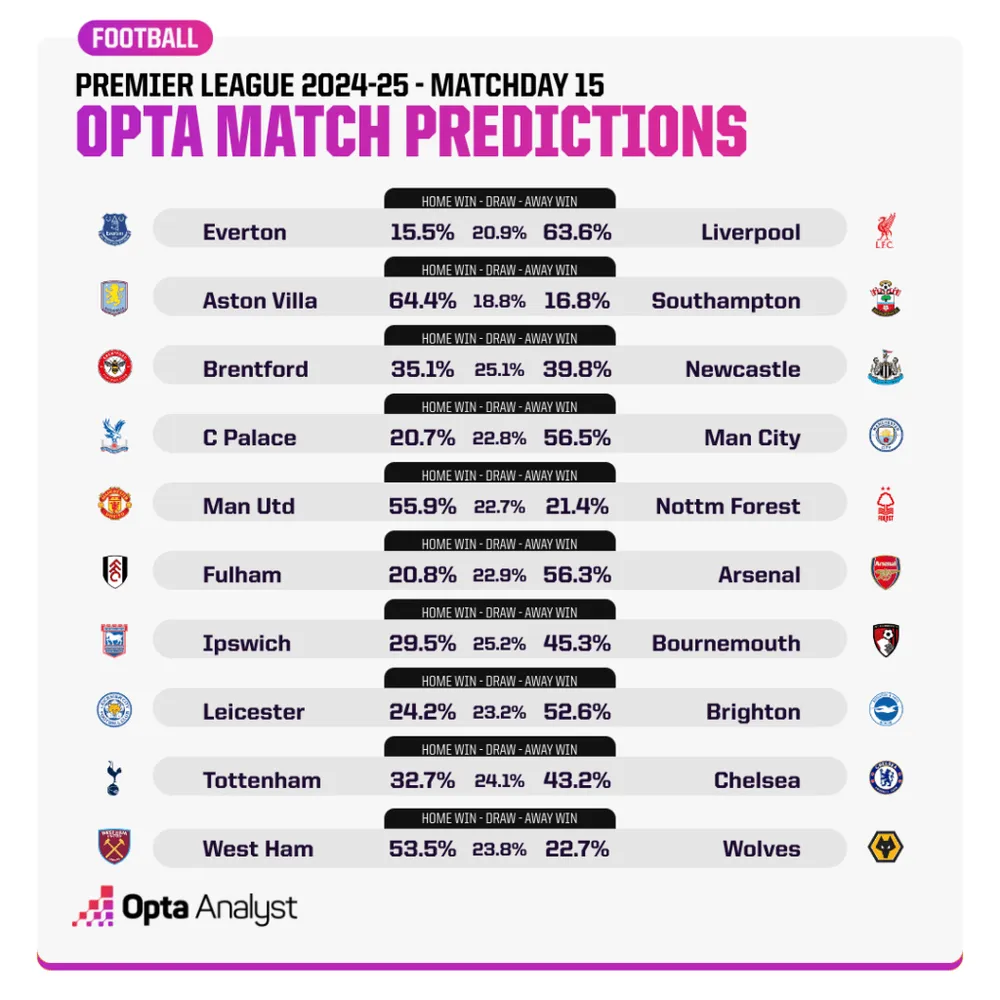 FOOTBALL

PREMIER LEAGUE 2024-25 - MATCHDAY 15

OPTA MATCH PREDICTIONS

HOME WIN - DRAW - AWAY WIN
Everton 15.5% 20.9% 63.6% Liverpool

HOME WIN - DRAW - AWAY WIN
Aston Villa 64.4% 18.8% 16.8% Southampton

HOME WIN - DRAW - AWAY WIN
Brentford 35.1% 25.1% 39.8% Newcastle

HOME WIN - DRAW - AWAY WIN
C Palace 20.7% 22.8% 56.5% Man City

HOME WIN - DRAW - AWAY WIN
Man Utd 55.9% 22.7% 21.4% Nottm Forest

HOME WIN - DRAW - AWAY WIN
Fulham 20.8% 22.9% 56.3% Arsenal

HOME WIN - DRAW - AWAY WIN
Ipswich 29.5% 25.2% 45.3% Bournemouth

HOME WIN - DRAW - AWAY WIN
Leicester 24.2% 23.2% 52.6% Brighton

HOME WIN - DRAW - AWAY WIN
Tottenham 32.7% 24.1% 43.2% Chelsea

HOME WIN - DRAW - AWAY WIN
West Ham 53.5% 23.8% 22.7% Wolves

Opta Analyst